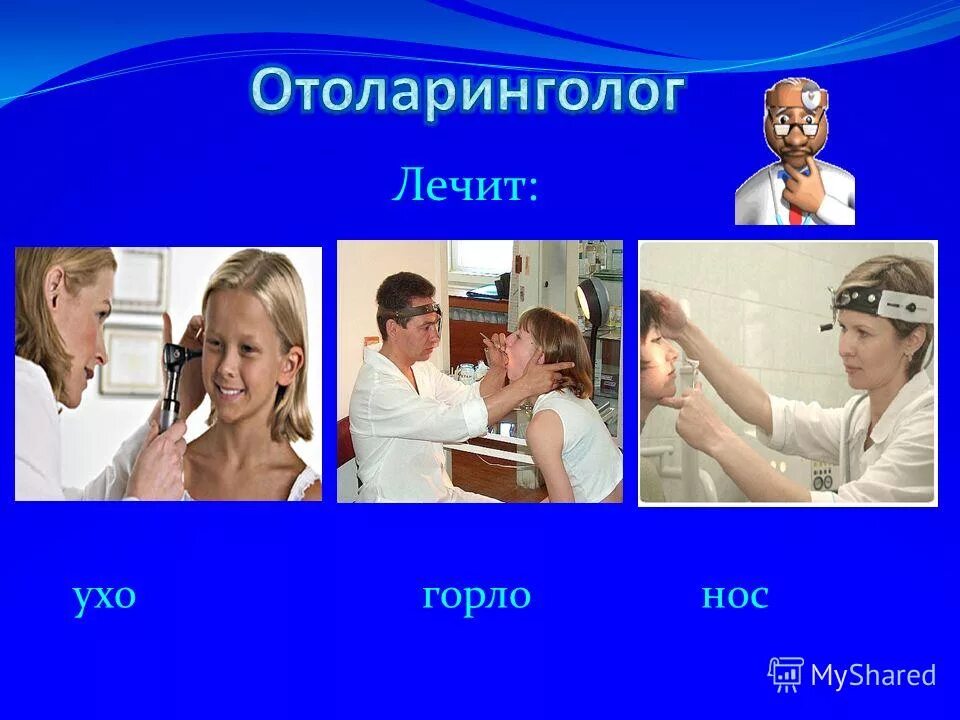 Отоларинголог

Лечит:

ухо горло нос

MyShared